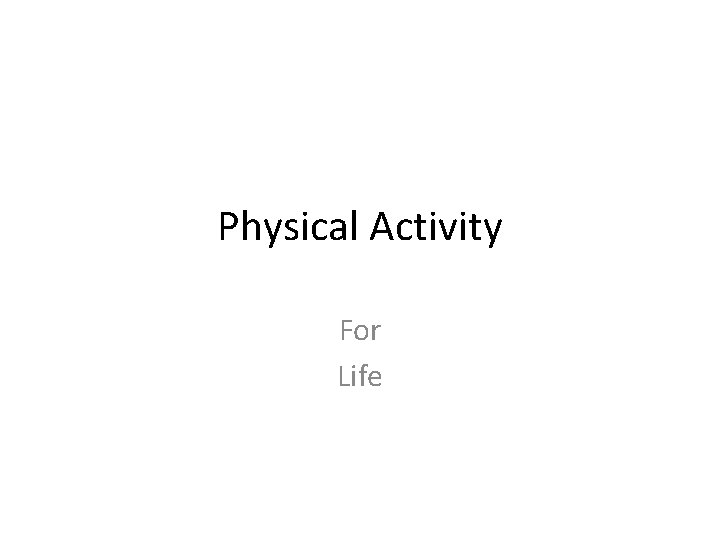 Physical Activity

For
Life